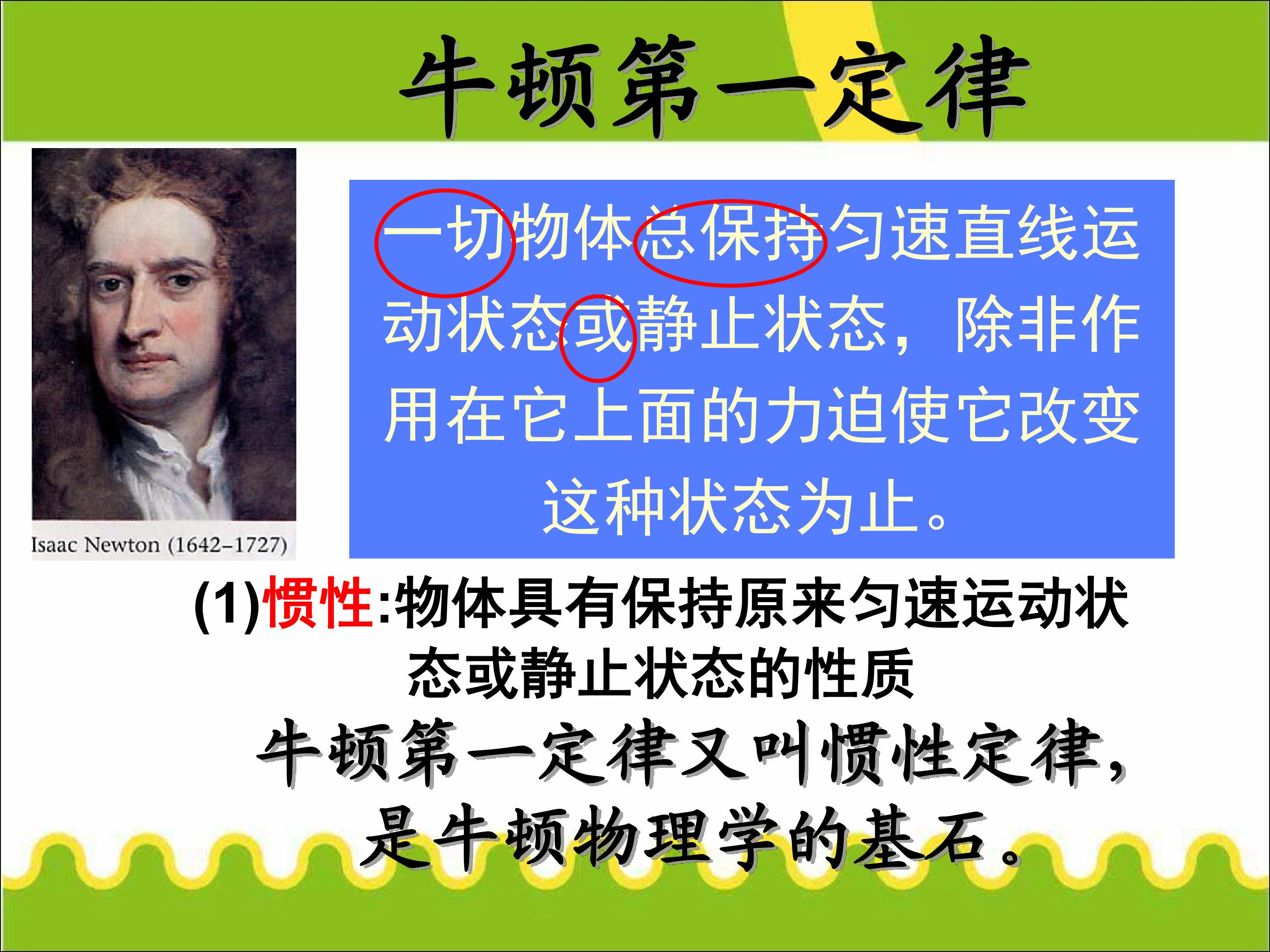 牛顿第一定律

Isaac Newton (1642–1727)

一切物体总保持匀速直线运动状态或静止状态，除非作用在它上面的力迫使它改变这种状态为止。

(1)惯性:物体具有保持原来匀速运动状态或静止状态的性质

牛顿第一定律又叫惯性定律，是牛顿物理学的基石。